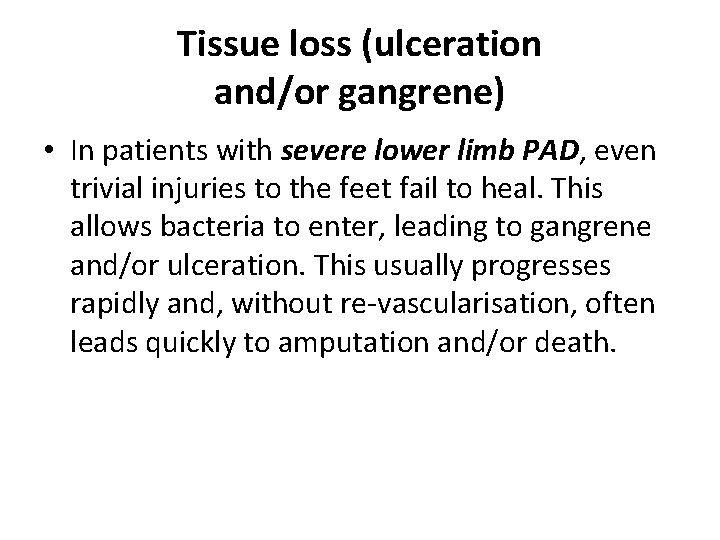 Tissue loss (ulceration and/or gangrene)

• In patients with severe lower limb PAD, even trivial injuries to the feet fail to heal. This allows bacteria to enter, leading to gangrene and/or ulceration. This usually progresses rapidly and, without re-vascularisation, often leads quickly to amputation and/or death.